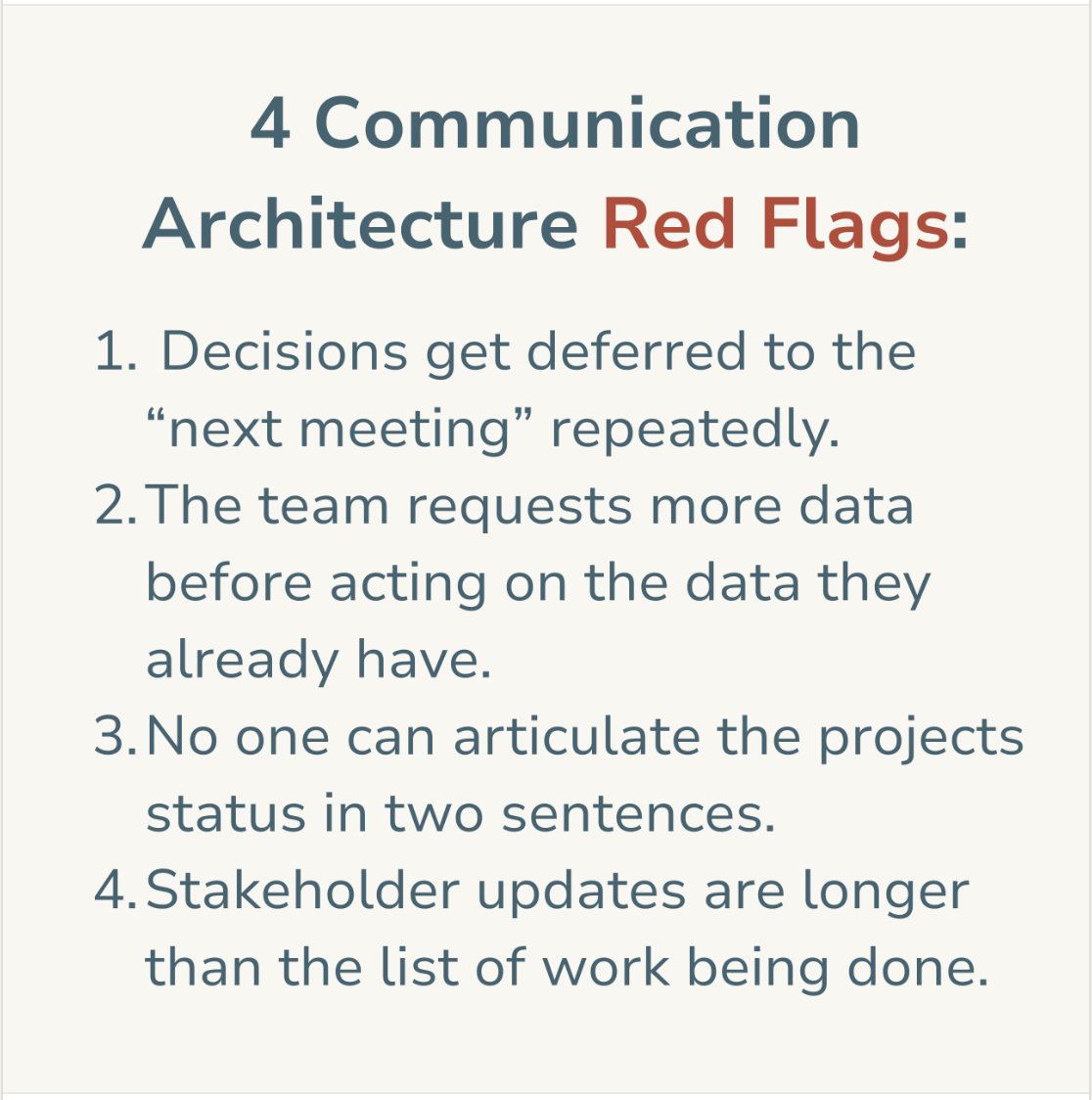 4 Communication Architecture Red Flags:

1. Decisions get deferred to the “next meeting” repeatedly.
2. The team requests more data before acting on the data they already have.
3. No one can articulate the projects status in two sentences.
4. Stakeholder updates are longer than the list of work being done.